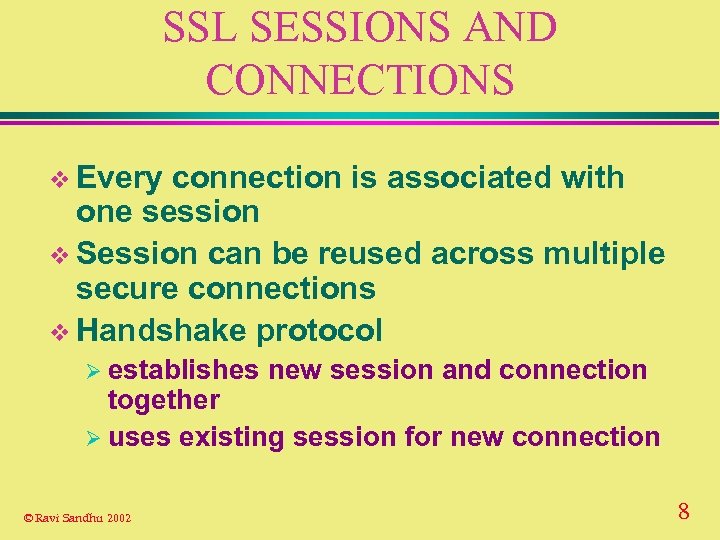 SSL SESSIONS AND CONNECTIONS

❖ Every connection is associated with one session
❖ Session can be reused across multiple secure connections
❖ Handshake protocol
➢ establishes new session and connection together
➢ uses existing session for new connection

© Ravi Sandhu 2002

8